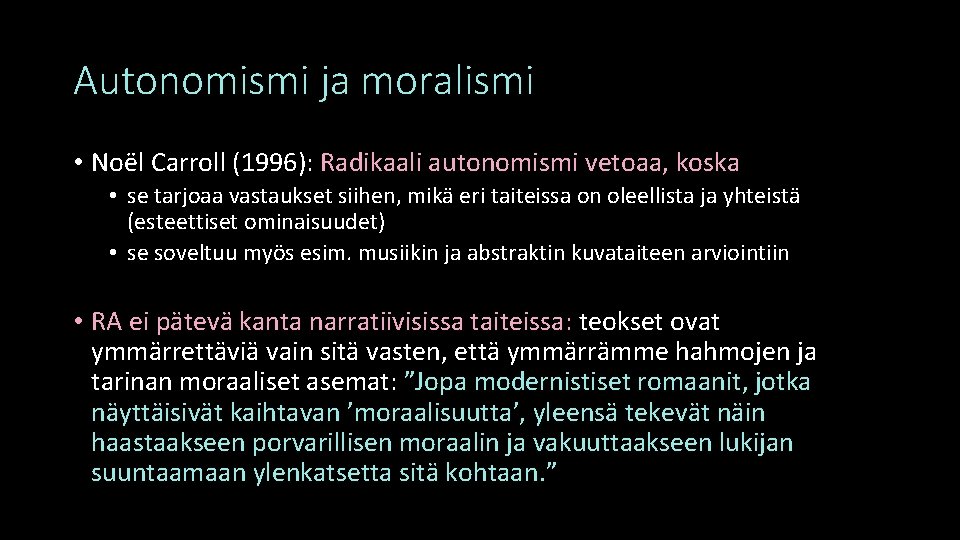 Autonomismi ja moralismi

• Noël Carroll (1996): Radikaali autonomismi vetoaa, koska
  • se tarjoaa vastaukset siihen, mikä eri taiteissa on oleellista ja yhteistä (esteettiset ominaisuudet)
  • se soveltuu myös esim. musiikin ja abstraktin kuvataiteen arviointiin

• RA ei pätevä kanta narratiivisissa taiteissa: teokset ovat ymmärrettäviä vain sitä vasten, että ymmärrämme hahmojen ja tarinan moraaliset asemat: ”Jopa modernistiset romaanit, jotka näyttäisivät kaihtavan ’moraalisuutta’, yleensä tekevät näin haastaakseen porvarillisen moraalin ja vakuuttaakseen lukijan suuntaamaan ylenkatsetta sitä kohtaan.”